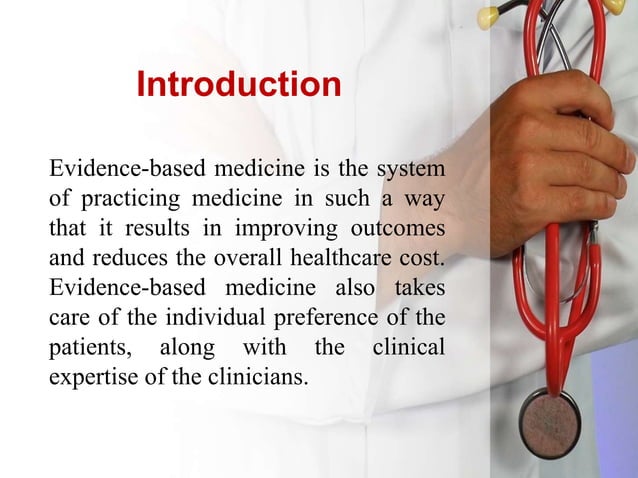 Introduction

Evidence-based medicine is the system of practicing medicine in such a way that it results in improving outcomes and reduces the overall healthcare cost. Evidence-based medicine also takes care of the individual preference of the patients, along with the clinical expertise of the clinicians.